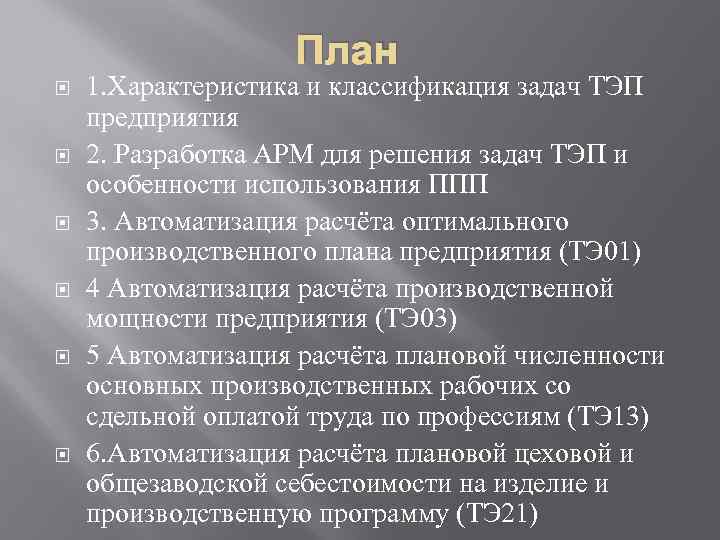 План

1.Характеристика и классификация задач ТЭП предприятия

2. Разработка АРМ для решения задач ТЭП и особенности использования ППП

3. Автоматизация расчёта оптимального производственного плана предприятия (ТЭ01)

4 Автоматизация расчёта производственной мощности предприятия (ТЭ03)

5 Автоматизация расчёта плановой численности основных производственных рабочих со сдельной оплатой труда по профессиям (ТЭ13)

6.Автоматизация расчёта плановой цеховой и общезаводской себестоимости на изделие и производственную программу (ТЭ21)